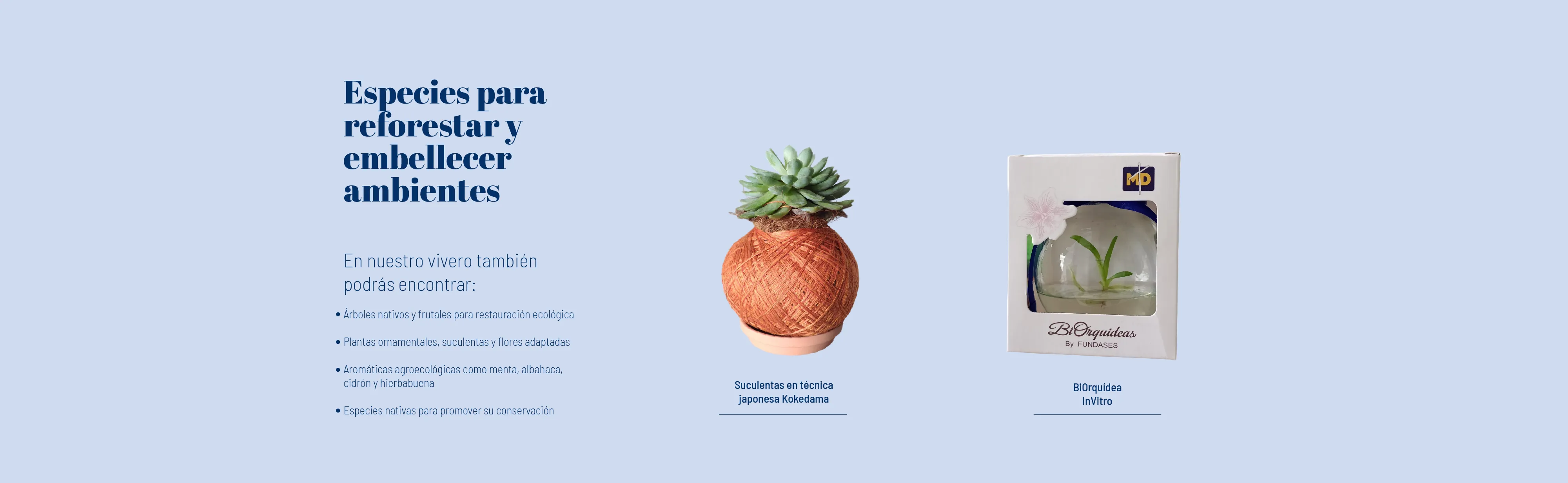 Especies para reforestar y embellecer ambientes

En nuestro vivero también podrás encontrar:

• Árboles nativos y frutales para restauración ecológica

• Plantas ornamentales, suculentas y flores adaptadas

• Aromáticas agroecológicas como menta, albahaca, cidrón y hierbabuena

• Especies nativas para promover su conservación

Suculentas en técnica japonesa Kokedama

MD

BiOrquídeas
By FUNDASES

BiOrquídea InVitro